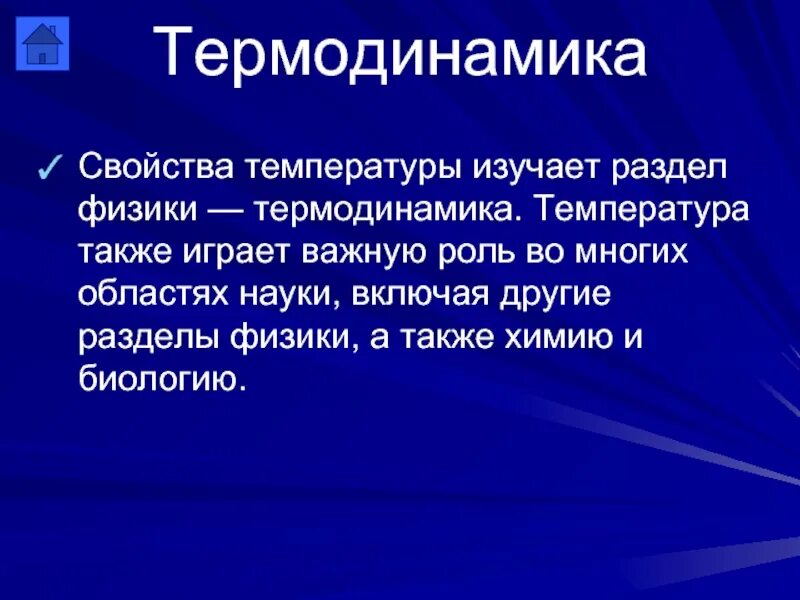 Термодинамика

✓ Свойства температуры изучает раздел физики — термодинамика. Температура также играет важную роль во многих областях науки, включая другие разделы физики, а также химию и биологию.